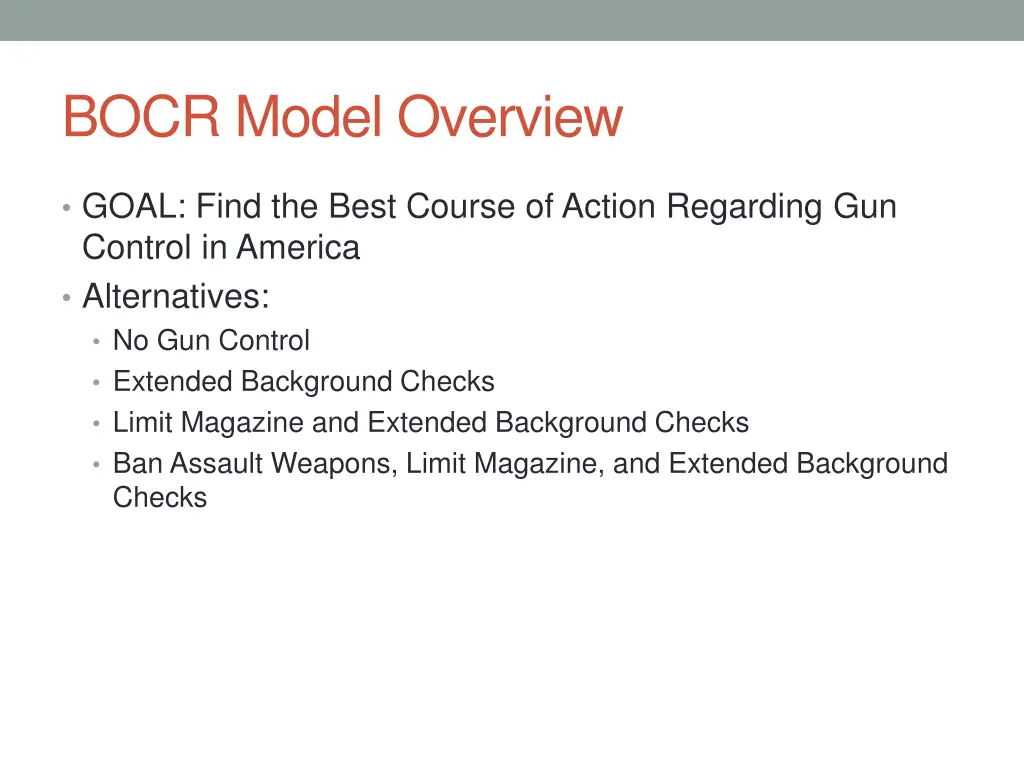 BOCR Model Overview

• GOAL: Find the Best Course of Action Regarding Gun Control in America
• Alternatives:
  • No Gun Control
  • Extended Background Checks
  • Limit Magazine and Extended Background Checks
  • Ban Assault Weapons, Limit Magazine, and Extended Background Checks